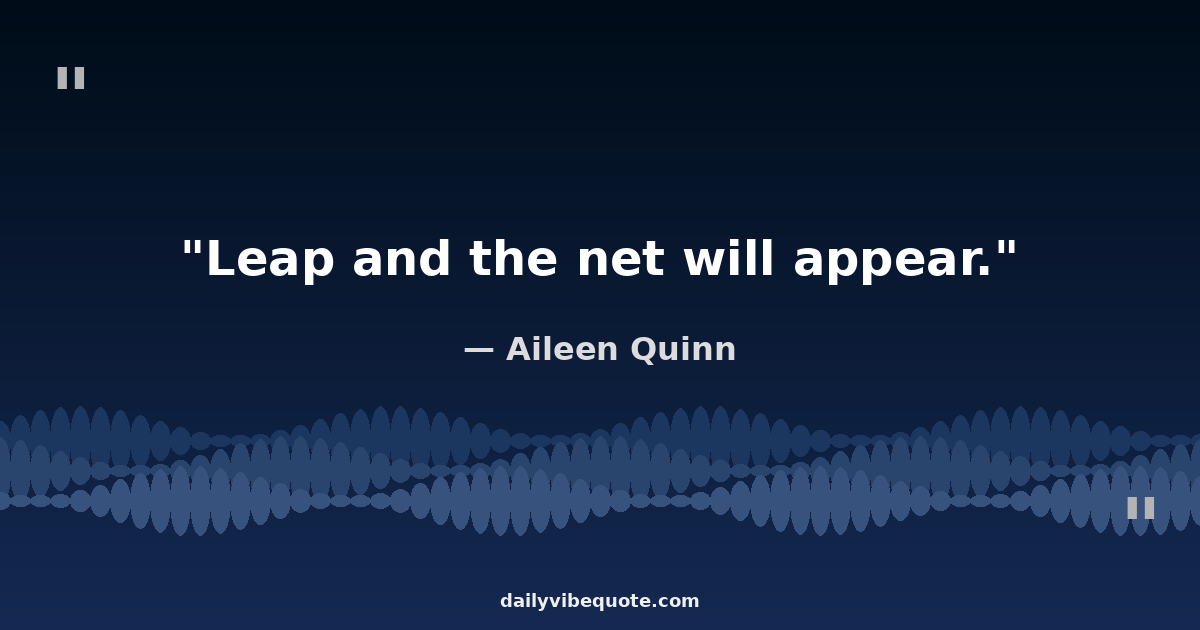 "

"Leap and the net will appear."

— Aileen Quinn

"

dailyvibequote.com